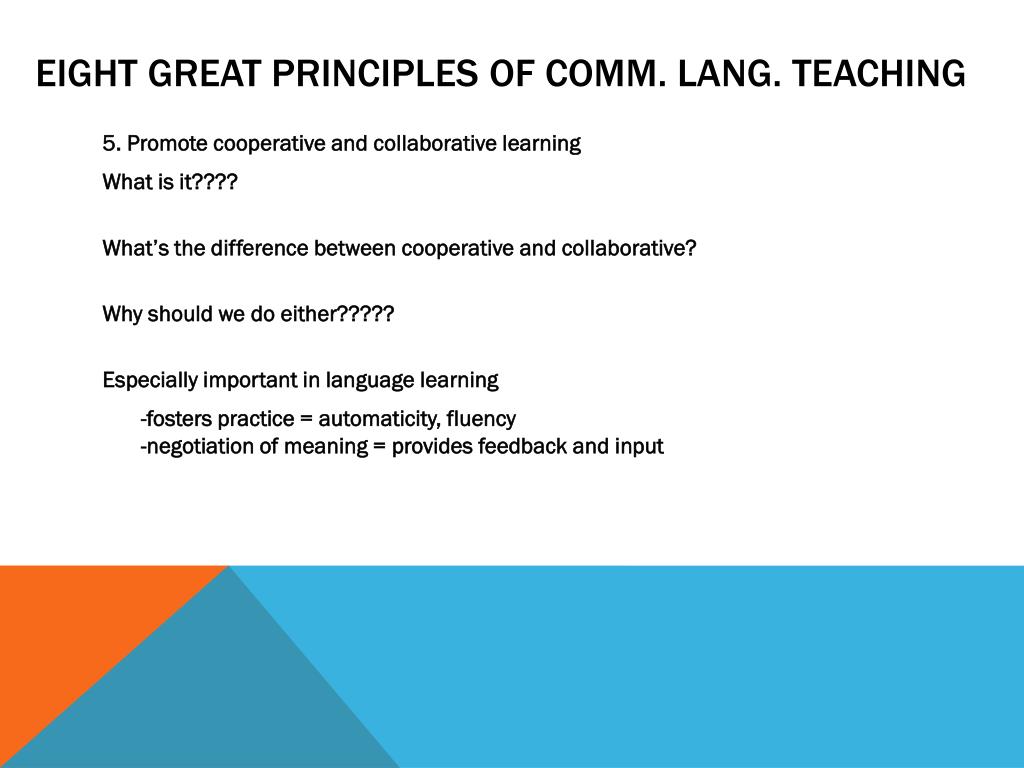 EIGHT GREAT PRINCIPLES OF COMM. LANG. TEACHING

5. Promote cooperative and collaborative learning

What is it????

What's the difference between cooperative and collaborative?

Why should we do either?????

Especially important in language learning

-fosters practice = automaticity, fluency
-negotiation of meaning = provides feedback and input